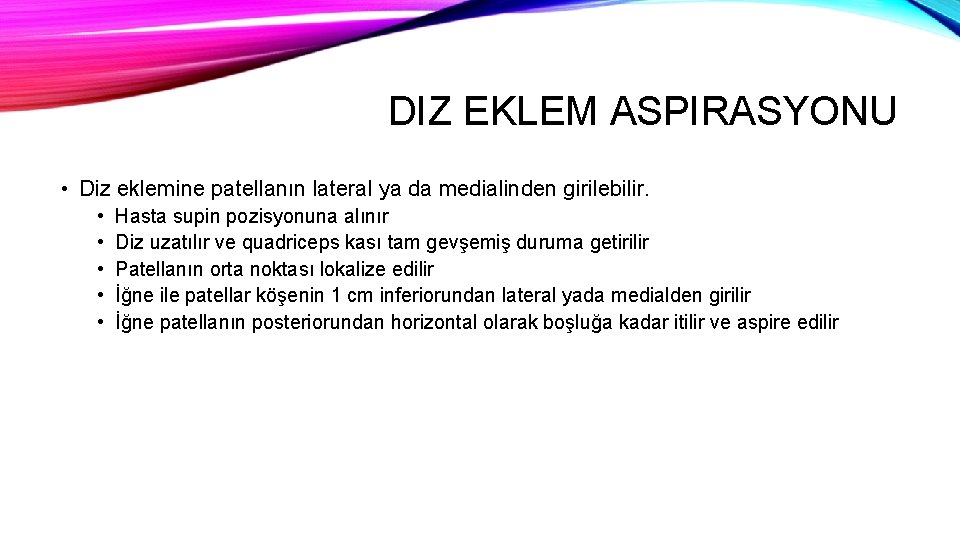 DIZ EKLEM ASPIRASYONU

• Diz eklemine patellanın lateral ya da medialinden girilebilir.
  • Hasta supin pozisyonuna alınır
  • Diz uzatılır ve quadriceps kası tam gevşemiş duruma getirilir
  • Patellanın orta noktası lokalize edilir
  • İğne ile patellar köşenin 1 cm inferiorundan lateral yada medialden girilir
  • İğne patellanın posteriorundan horizontal olarak boşluğa kadar itilir ve aspire edilir